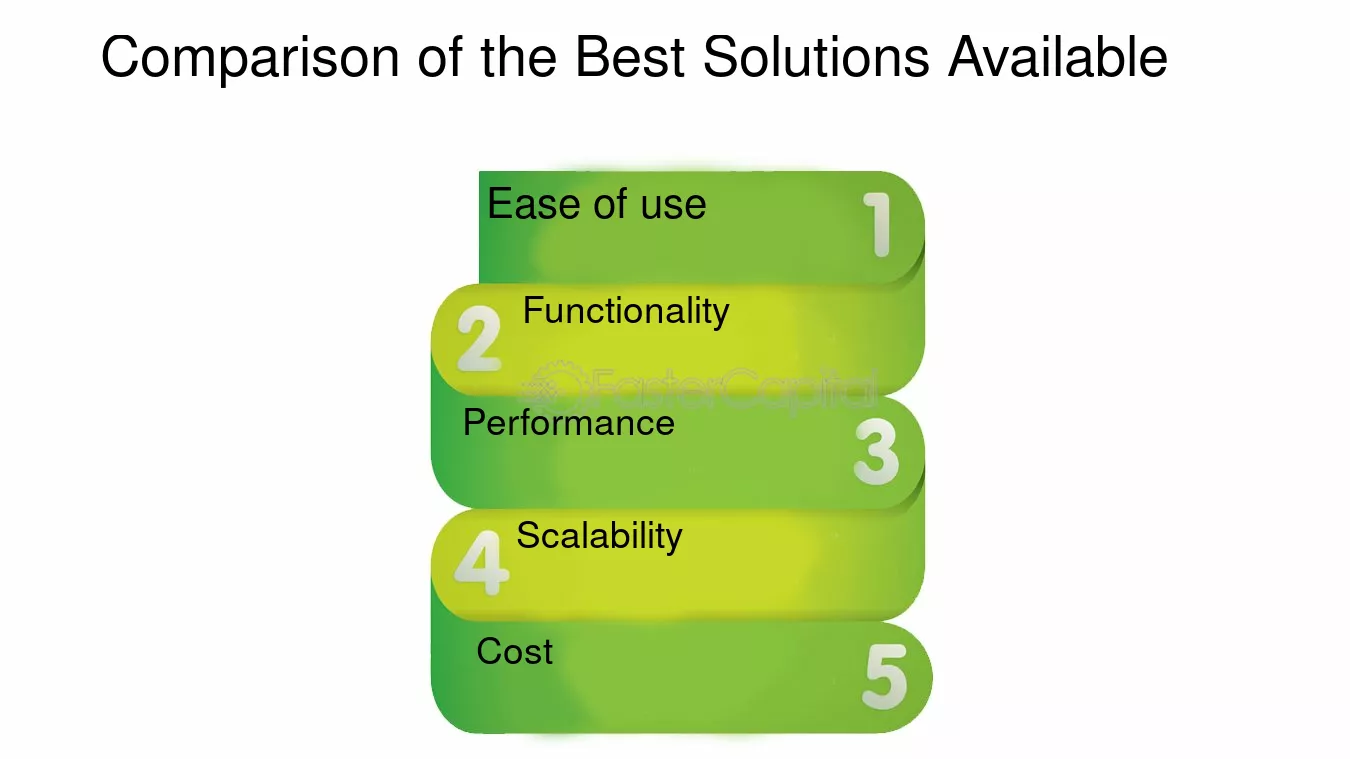 Comparison of the Best Solutions Available

Ease of use
1

2
Functionality

FasterCapital

Performance
3

4
Scalability

Cost
5